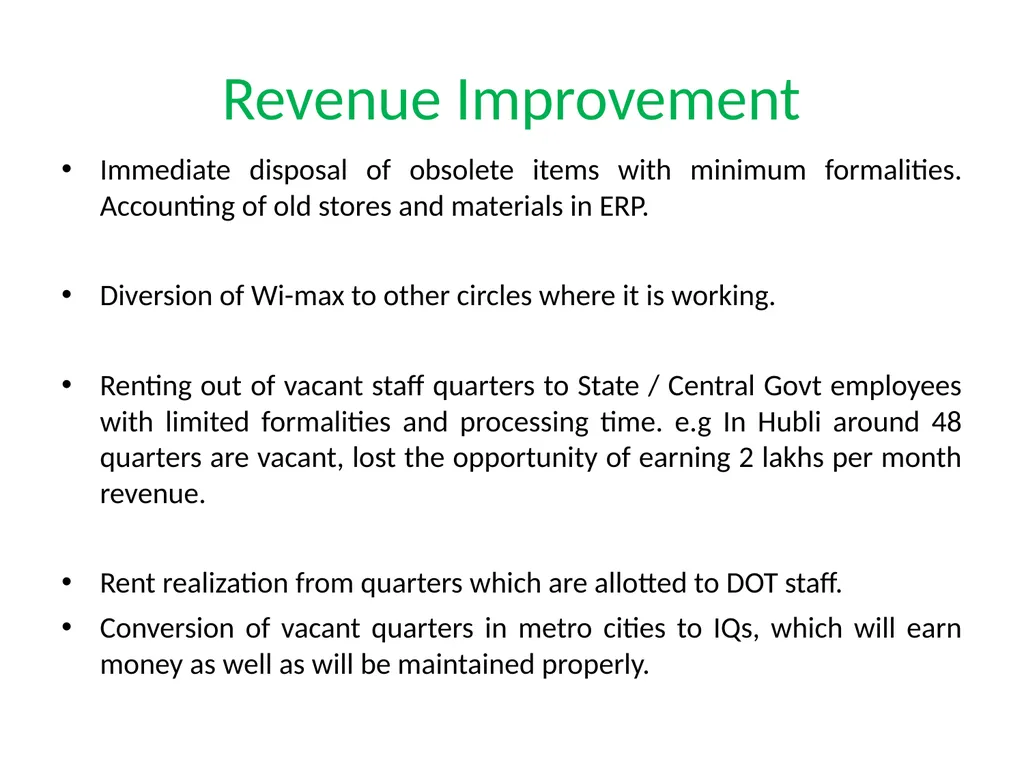 Revenue Improvement

• Immediate disposal of obsolete items with minimum formalities. Accounting of old stores and materials in ERP.

• Diversion of Wi-max to other circles where it is working.

• Renting out of vacant staff quarters to State / Central Govt employees with limited formalities and processing time. e.g In Hubli around 48 quarters are vacant, lost the opportunity of earning 2 lakhs per month revenue.

• Rent realization from quarters which are allotted to DOT staff.

• Conversion of vacant quarters in metro cities to IQs, which will earn money as well as will be maintained properly.